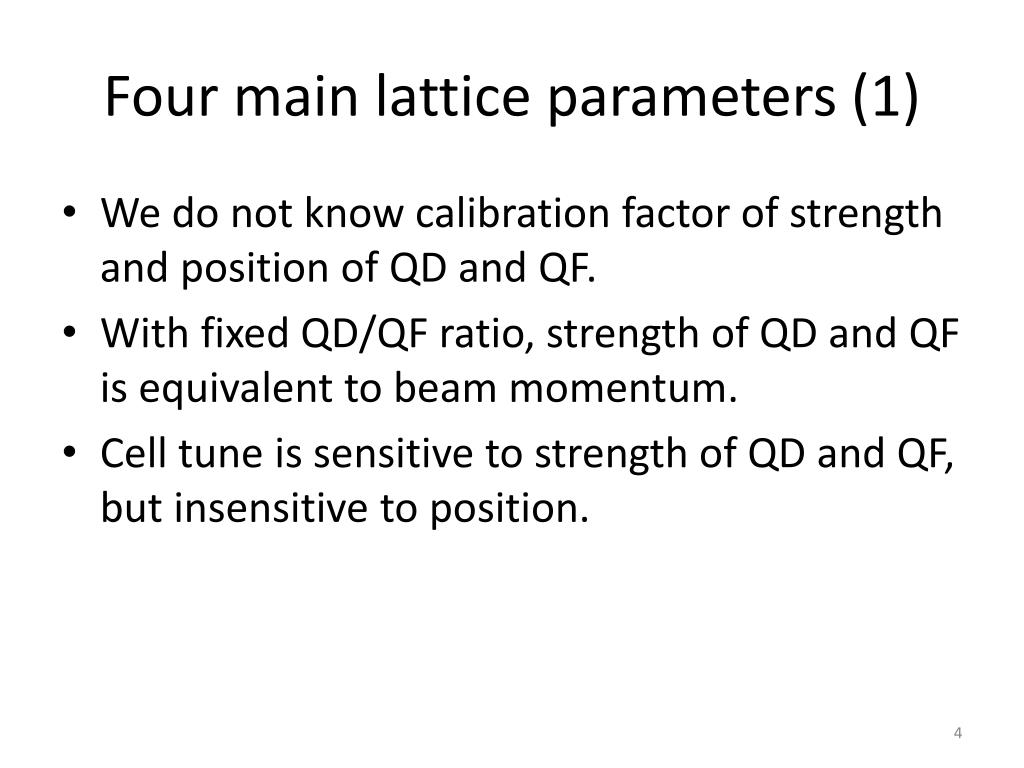 Four main lattice parameters (1)

• We do not know calibration factor of strength and position of QD and QF.
• With fixed QD/QF ratio, strength of QD and QF is equivalent to beam momentum.
• Cell tune is sensitive to strength of QD and QF, but insensitive to position.

4